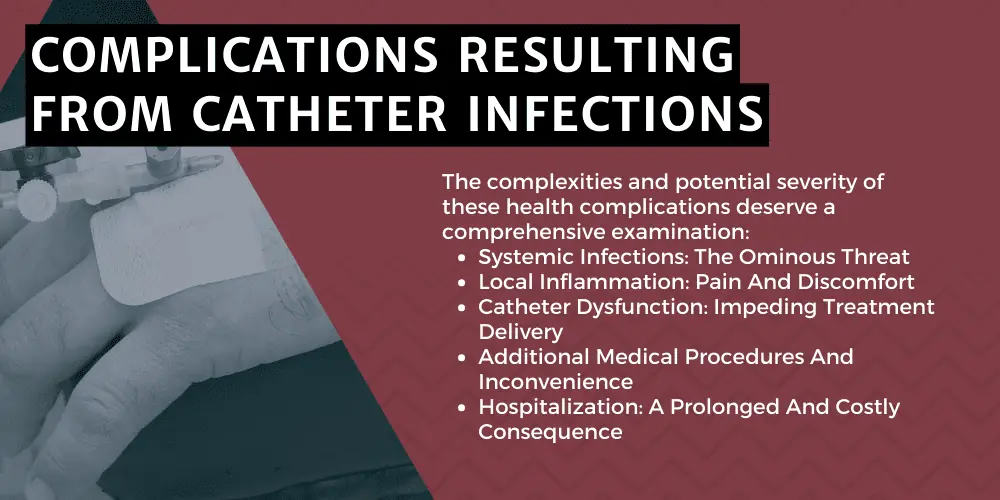 COMPLICATIONS RESULTING FROM CATHETER INFECTIONS

The complexities and potential severity of these health complications deserve a comprehensive examination:

- Systemic Infections: The Ominous Threat
- Local Inflammation: Pain And Discomfort
- Catheter Dysfunction: Impeding Treatment Delivery
- Additional Medical Procedures And Inconvenience
- Hospitalization: A Prolonged And Costly Consequence